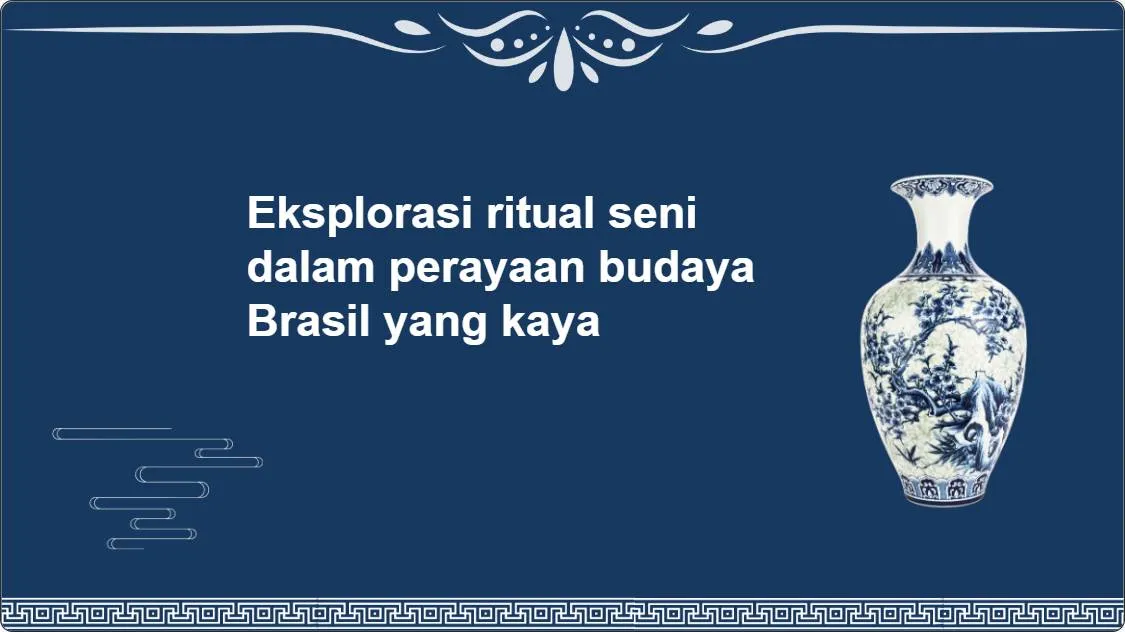 Eksplorasi ritual seni dalam perayaan budaya Brasil yang kaya